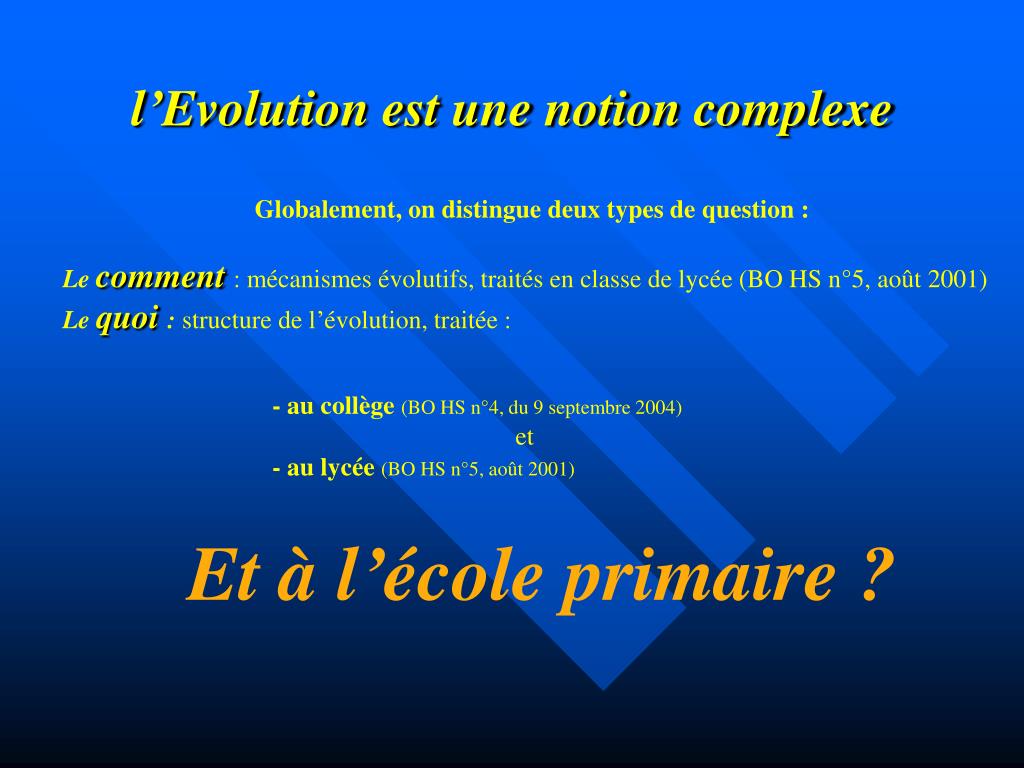 l’Evolution est une notion complexe

Globalement, on distingue deux types de question :

Le comment : mécanismes évolutifs, traités en classe de lycée (BO HS n°5, août 2001)
Le quoi : structure de l’évolution, traitée :

- au collège (BO HS n°4, du 9 septembre 2004)
et
- au lycée (BO HS n°5, août 2001)

Et à l’école primaire ?